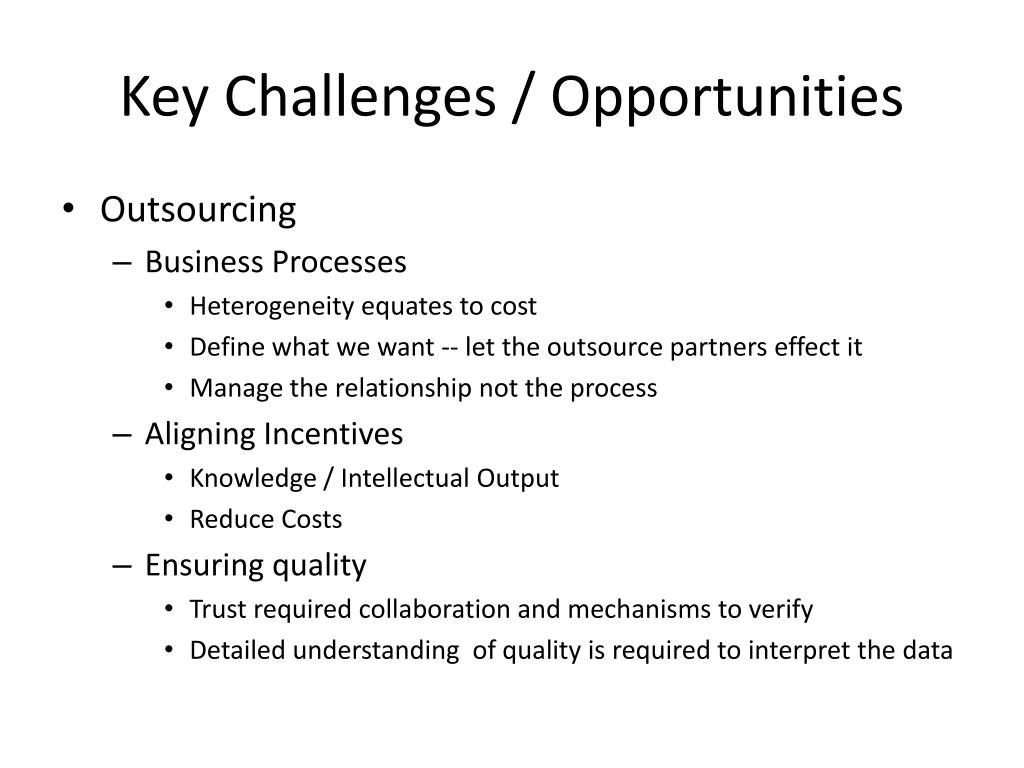 Key Challenges / Opportunities

• Outsourcing
– Business Processes
• Heterogeneity equates to cost
• Define what we want -- let the outsource partners effect it
• Manage the relationship not the process
– Aligning Incentives
• Knowledge / Intellectual Output
• Reduce Costs
– Ensuring quality
• Trust required collaboration and mechanisms to verify
• Detailed understanding of quality is required to interpret the data